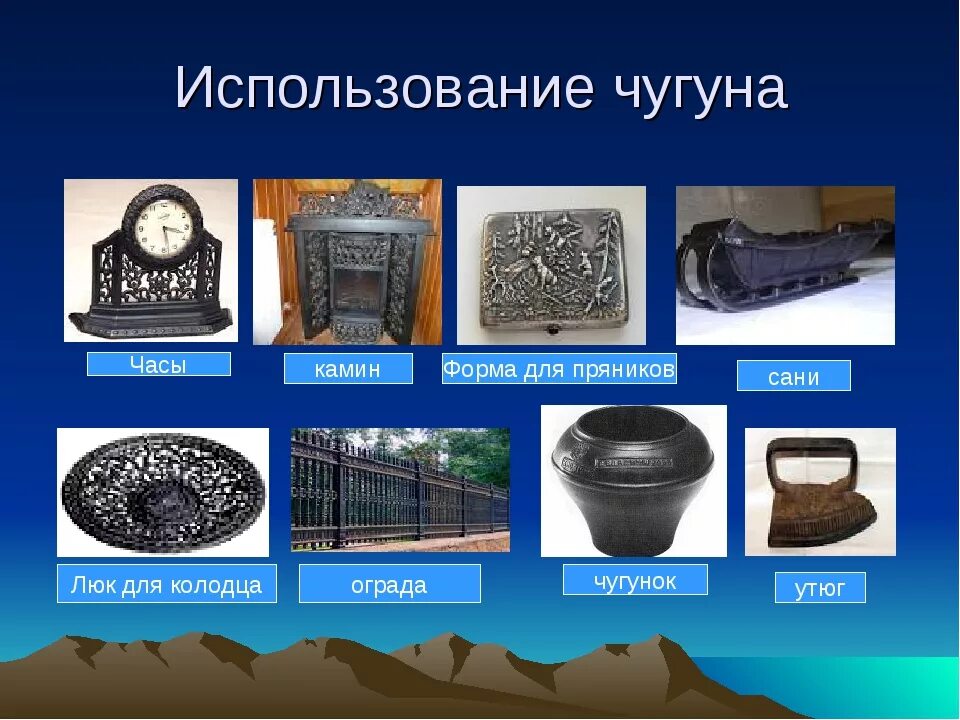 Использование чугуна

Часы

камин

Форма для пряников

сани

Люк для колодца

ограда

чугунок

утюг